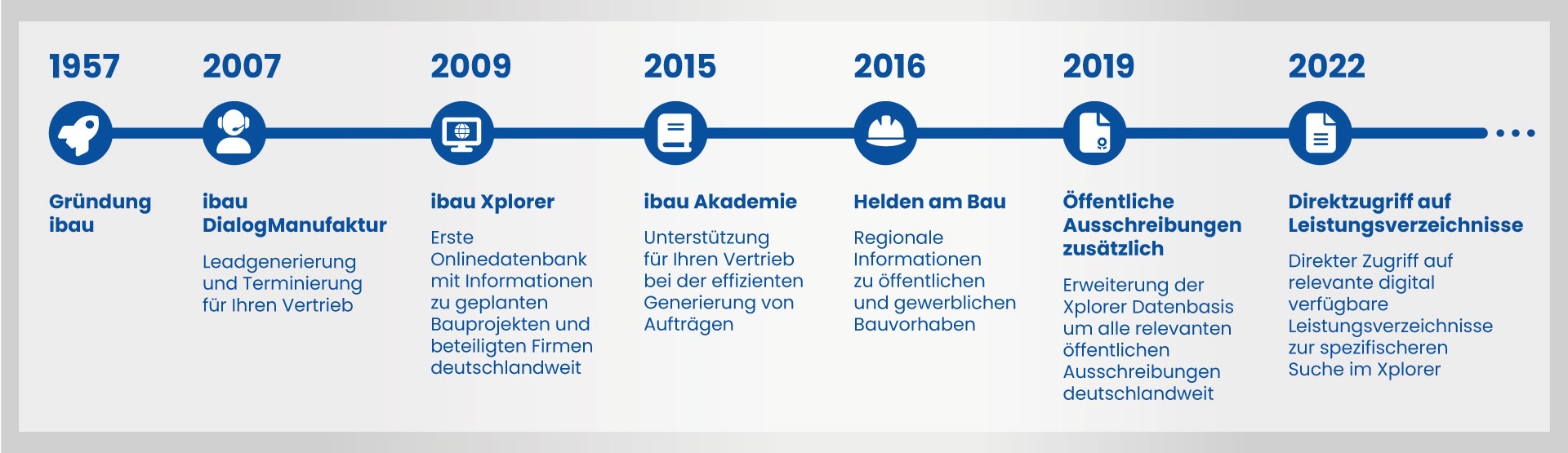 1957

Gründung ibau

2007

ibau DialogManufaktur

Leadgenerierung und Terminierung für Ihren Vertrieb

2009

ibau Xplorer

Erste Onlinedatenbank mit Informationen zu geplanten Bauprojekten und beteiligten Firmen deutschlandweit

2015

ibau Akademie

Unterstützung für Ihren Vertrieb bei der effizienten Generierung von Aufträgen

2016

Helden am Bau

Regionale Informationen zu öffentlichen und gewerblichen Bauvorhaben

2019

Öffentliche Ausschreibungen zusätzlich

Erweiterung der Xplorer Datenbasis um alle relevanten öffentlichen Ausschreibungen deutschlandweit

2022

Direktzugriff auf Leistungsverzeichnisse

Direkter Zugriff auf relevante digital verfügbare Leistungsverzeichnisse zur spezifischeren Suche im Xplorer